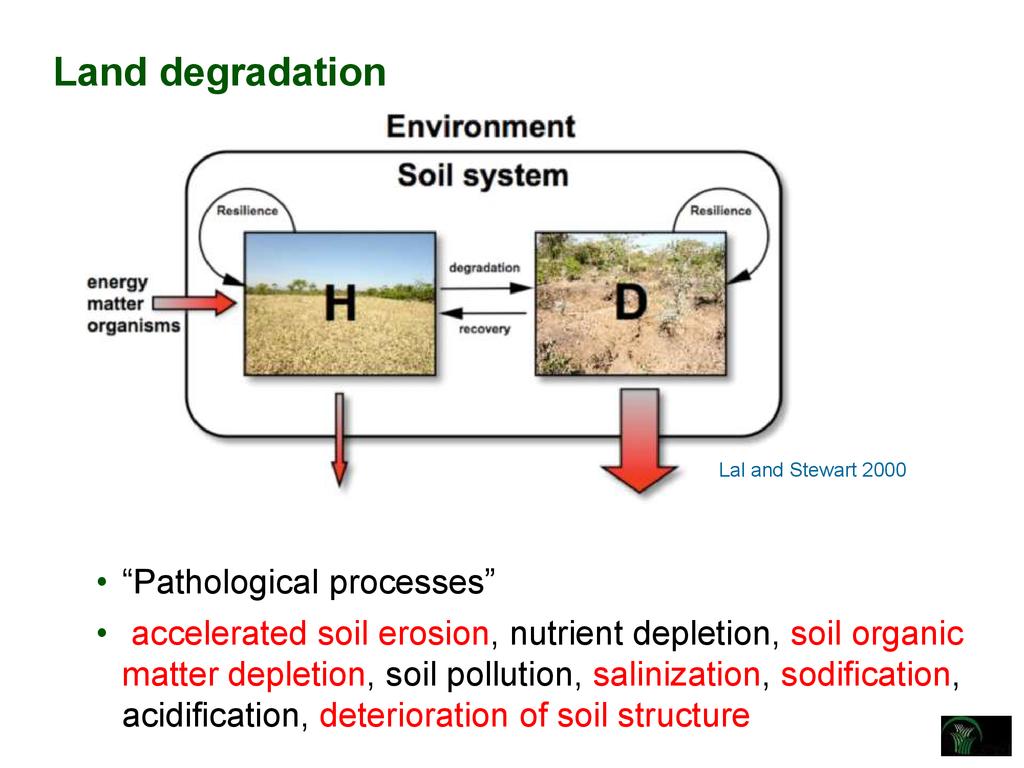 Land degradation

Environment

Soil system

Resilience

Resilience

energy
matter
organisms

H

degradation

recovery

D

Lal and Stewart 2000

• “Pathological processes”

• accelerated soil erosion, nutrient depletion, soil organic matter depletion, soil pollution, salinization, sodification, acidification, deterioration of soil structure